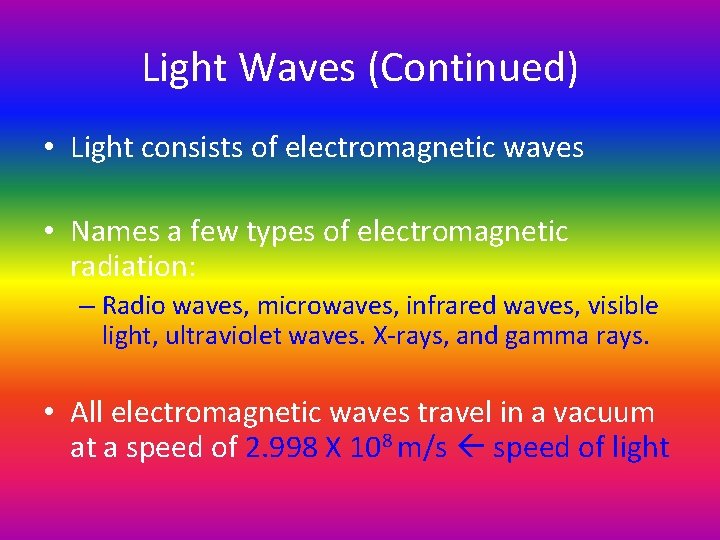 Light Waves (Continued)

• Light consists of electromagnetic waves

• Names a few types of electromagnetic radiation:

– Radio waves, microwaves, infrared waves, visible light, ultraviolet waves. X-rays, and gamma rays.

• All electromagnetic waves travel in a vacuum at a speed of 2.998 X $10^8$ m/s ← speed of light